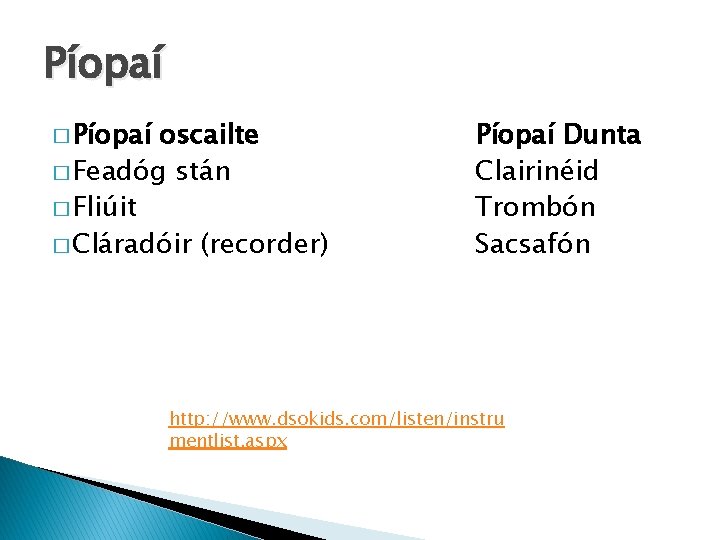 Píopaí

□ Píopaí oscailte
□ Feadóg stán
□ Fliúit
□ Cláradóir (recorder)

Píopaí Dunta
Clairinéid
Trombón
Sacsafón

http://www.dsokids.com/listen/instrumentlist.aspx